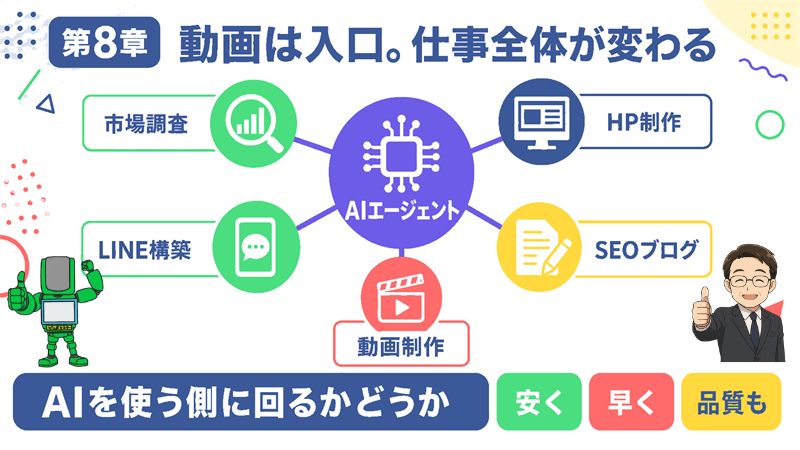 第8章 動画は入口。仕事全体が変わる

市場調査

HP制作

AIエージェント

LINE構築

SEOブログ

動画制作

AIを使う側に回るかどうか

安く

早く

品質も